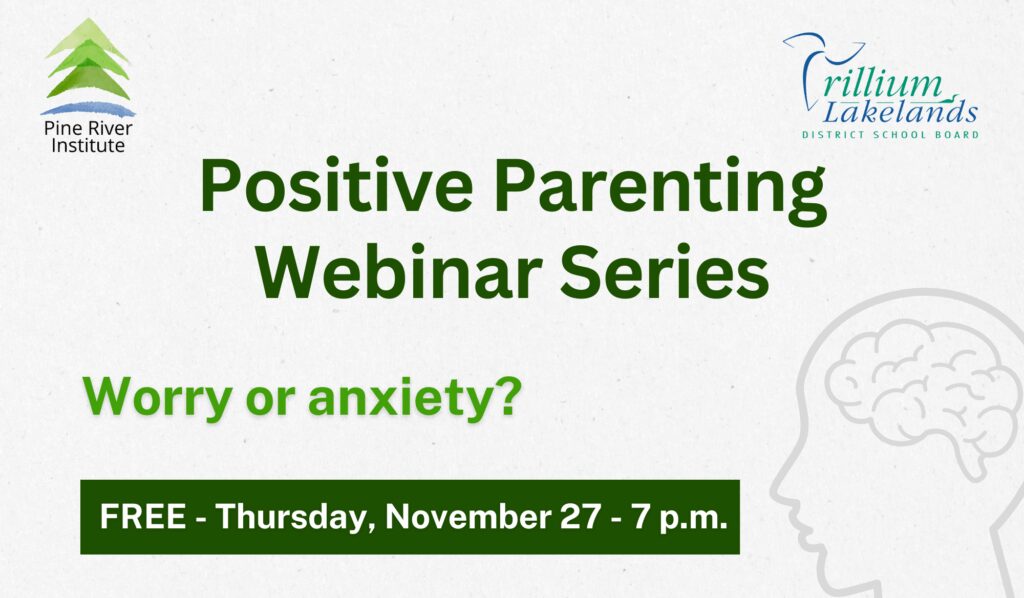 Pine River Institute

Trillium Lakelands
DISTRICT SCHOOL BOARD

Positive Parenting Webinar Series

Worry or anxiety?

FREE - Thursday, November 27 - 7 p.m.